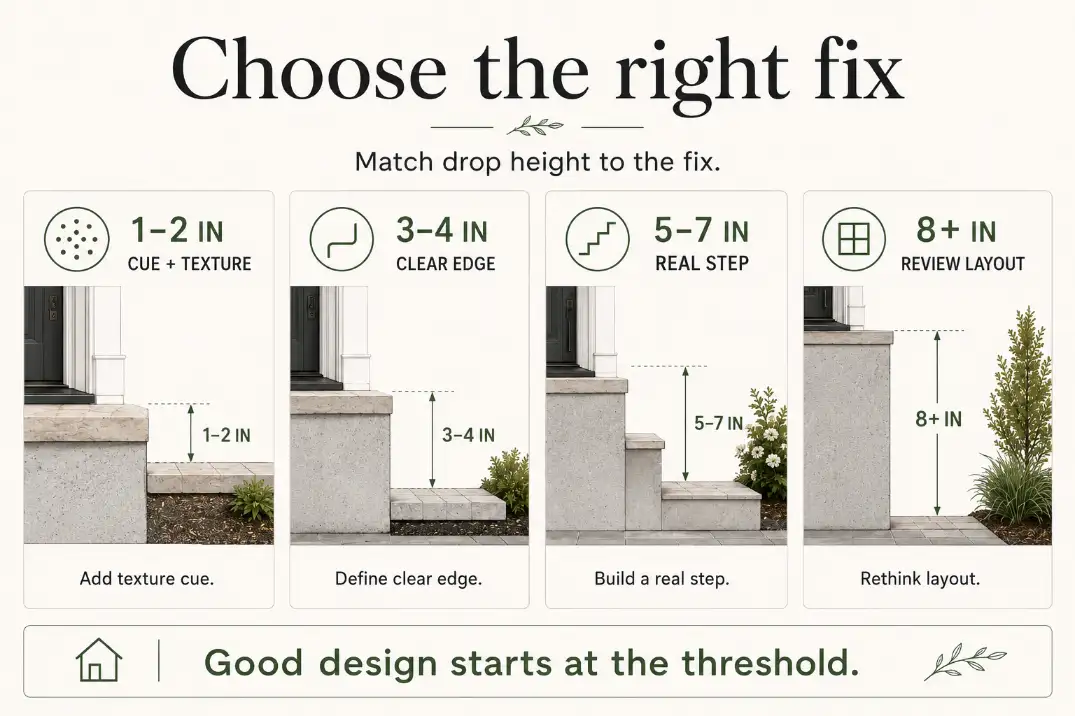 Choose the right fix

Match drop height to the fix.

1–2 IN
CUE + TEXTURE
1–2 IN
Add texture cue.

3–4 IN
CLEAR EDGE
3–4 IN
Define clear edge.

5–7 IN
REAL STEP
5–7 IN
Build a real step.

8+ IN
REVIEW LAYOUT
8+ IN
Rethink layout.

Good design starts at the threshold.